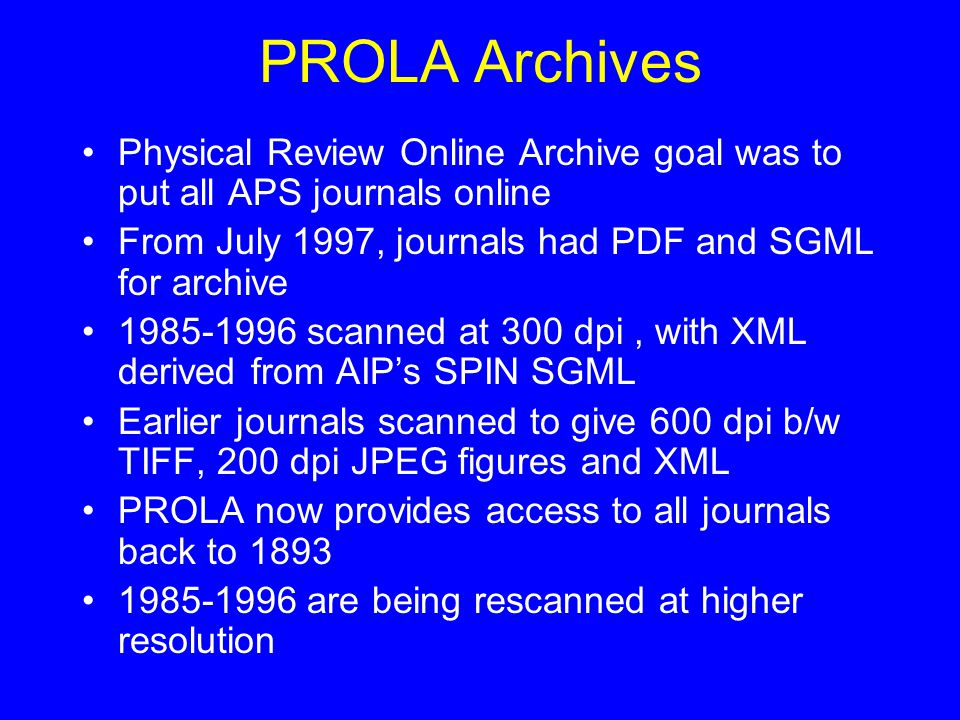 PROLA Archives

• Physical Review Online Archive goal was to put all APS journals online
• From July 1997, journals had PDF and SGML for archive
• 1985-1996 scanned at 300 dpi , with XML derived from AIP's SPIN SGML
• Earlier journals scanned to give 600 dpi b/w TIFF, 200 dpi JPEG figures and XML
• PROLA now provides access to all journals back to 1893
• 1985-1996 are being rescanned at higher resolution